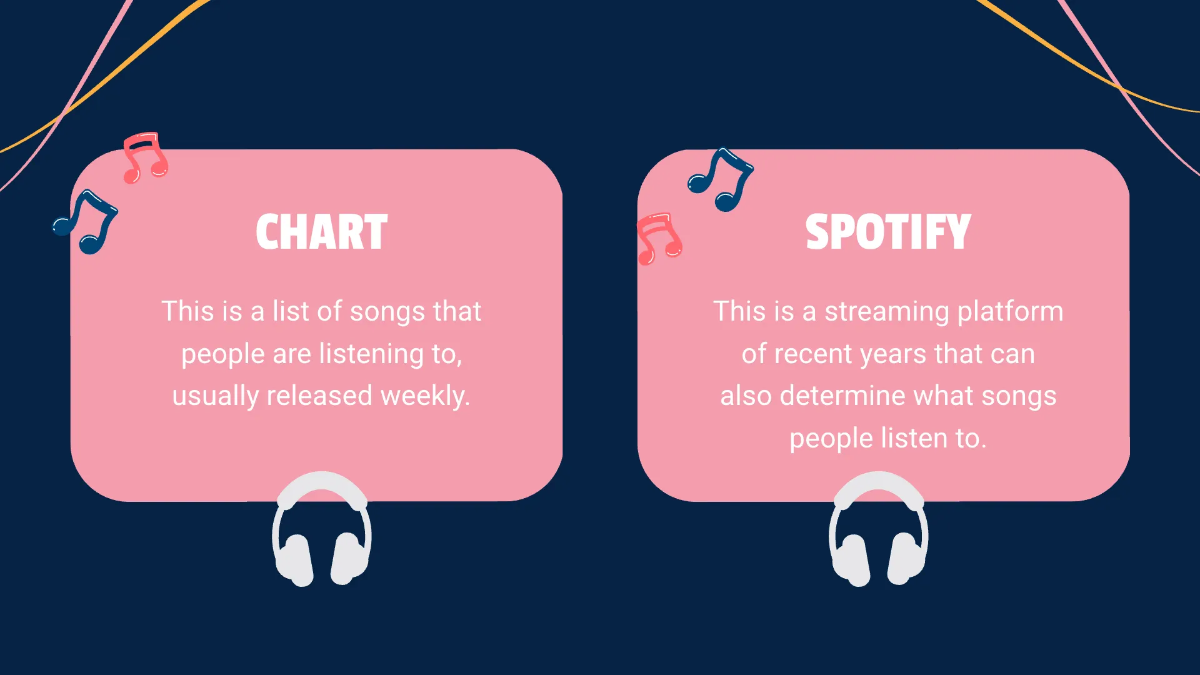 CHART

This is a list of songs that people are listening to, usually released weekly.

SPOTIFY

This is a streaming platform of recent years that can also determine what songs people listen to.